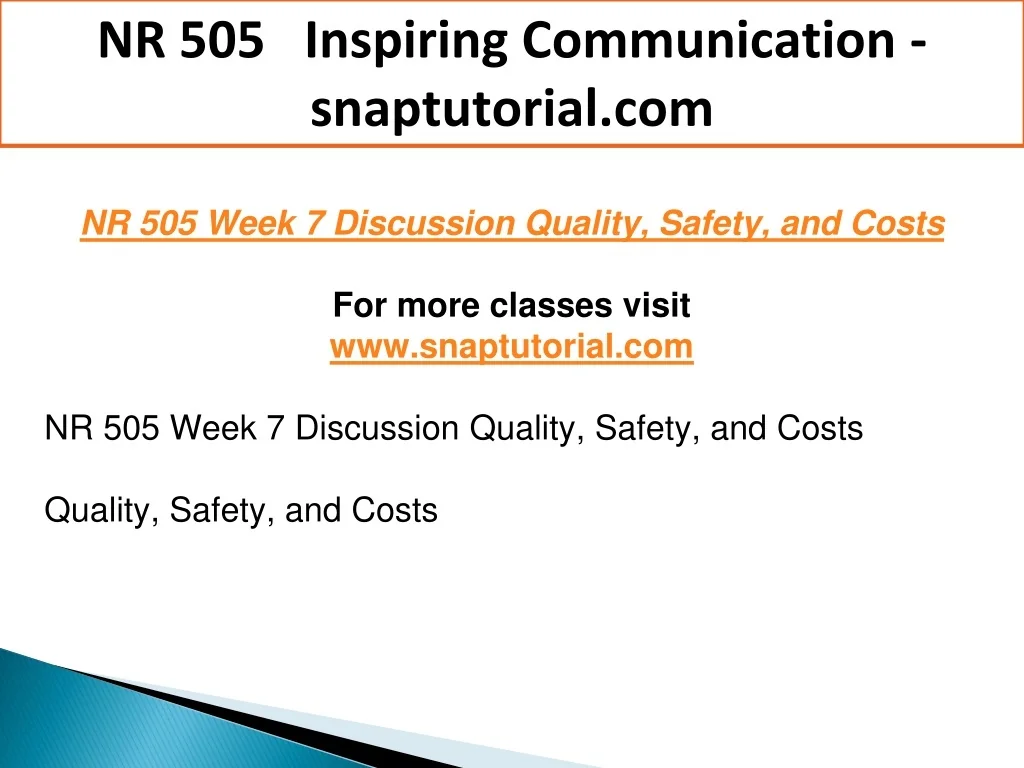 NR 505 Inspiring Communication - snaptutorial.com

NR 505 Week 7 Discussion Quality, Safety, and Costs

For more classes visit
www.snaptutorial.com

NR 505 Week 7 Discussion Quality, Safety, and Costs

Quality, Safety, and Costs